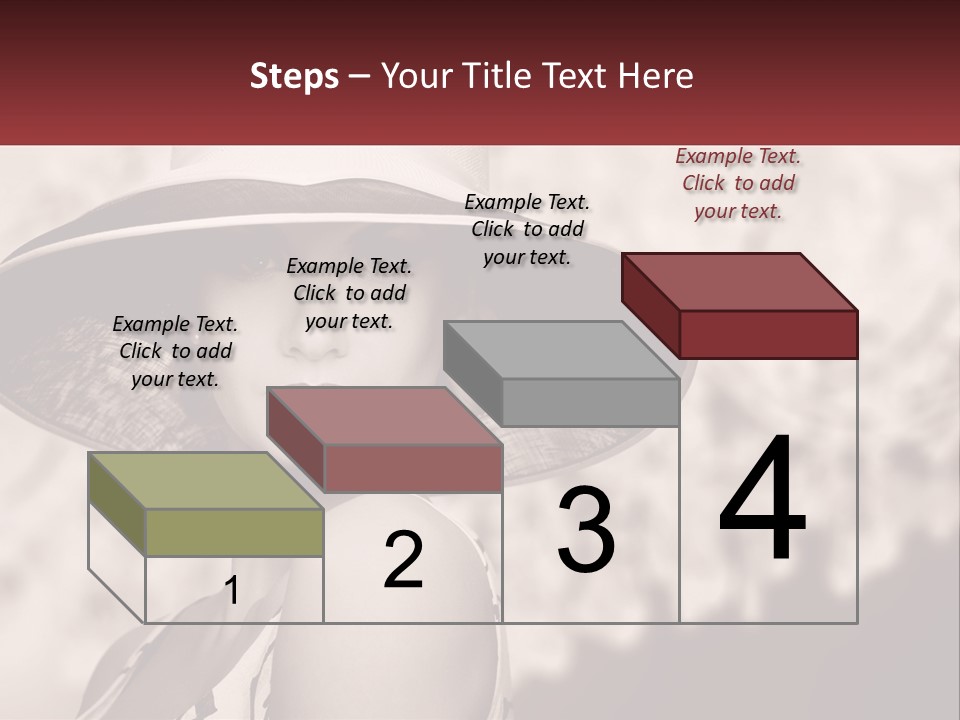 Steps – Your Title Text Here

Example Text. Click to add your text.

Example Text. Click to add your text.

Example Text. Click to add your text.

Example Text. Click to add your text.

1

2

3

4